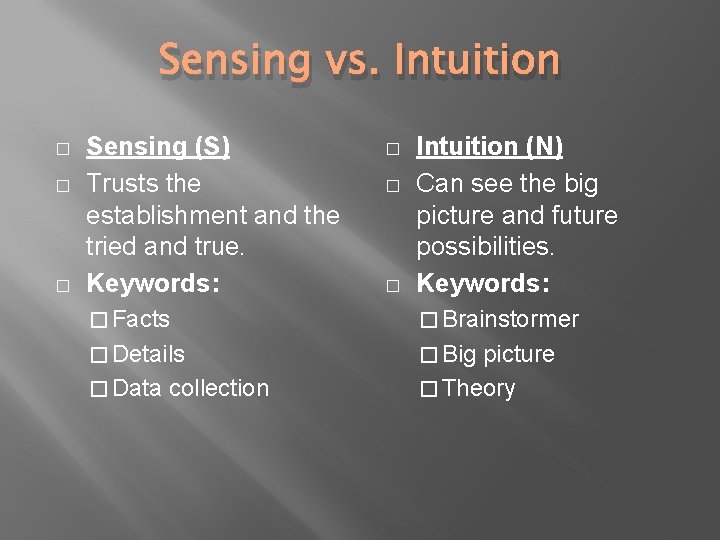 Sensing vs. Intuition

□ Sensing (S)
□ Trusts the establishment and the tried and true.
□ Keywords:
□ Facts
□ Details
□ Data collection

□ Intuition (N)
□ Can see the big picture and future possibilities.
□ Keywords:
□ Brainstormer
□ Big picture
□ Theory